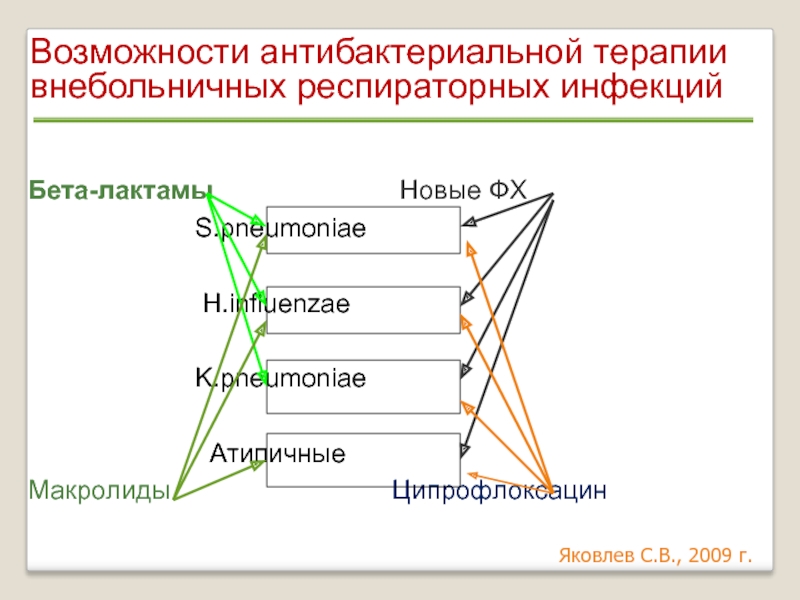 Возможности антибактериальной терапии внебольничных респираторных инфекций

Бета-лактамы

Новые ФХ

S.pneumoniae

H.influenzae

K.pneumoniae

Атипичные

Макролиды

Ципрофлоксацин

Яковлев С.В., 2009 г.